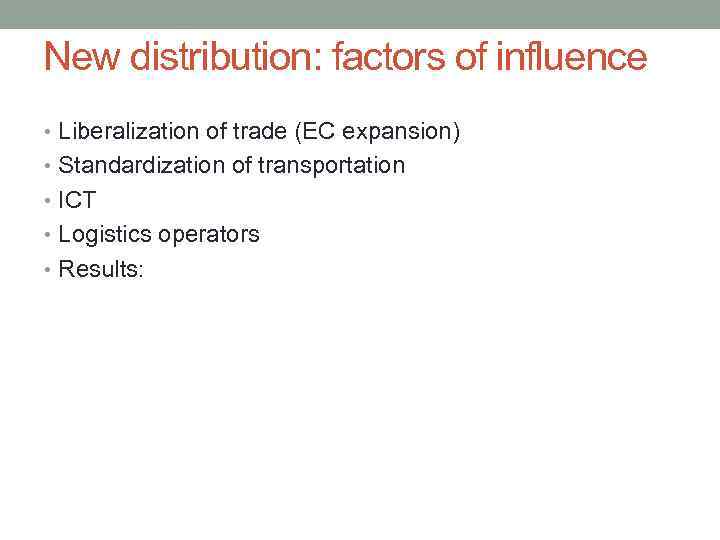 New distribution: factors of influence

• Liberalization of trade (EC expansion)
• Standardization of transportation
• ICT
• Logistics operators
• Results: